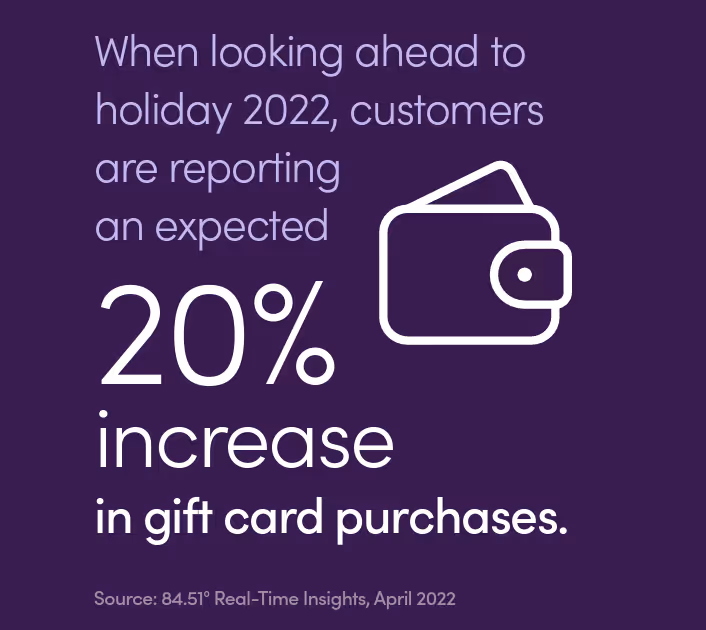 When looking ahead to holiday 2022, customers are reporting an expected

20%

increase

in gift card purchases.

Source: 84.51° Real-Time Insights, April 2022